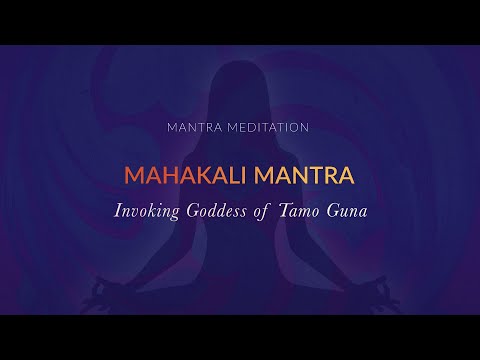 MANTRA MEDITATION

MAHAKALI MANTRA

Invoking Goddess of Tamo Guna